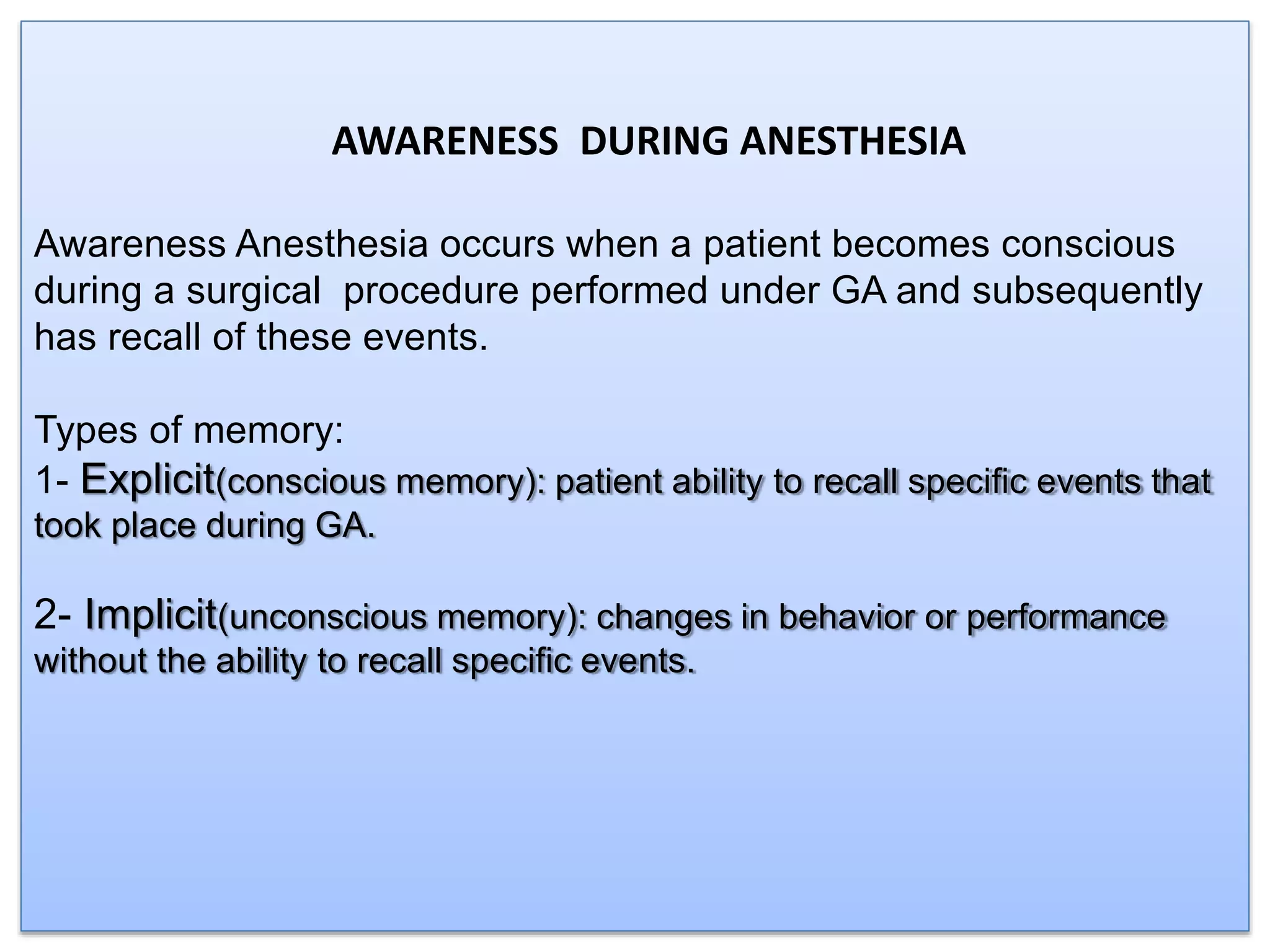 AWARENESS DURING ANESTHESIA

Awareness Anesthesia occurs when a patient becomes conscious during a surgical procedure performed under GA and subsequently has recall of these events.

Types of memory:
1- Explicit(conscious memory): patient ability to recall specific events that took place during GA.

2- Implicit(unconscious memory): changes in behavior or performance without the ability to recall specific events.